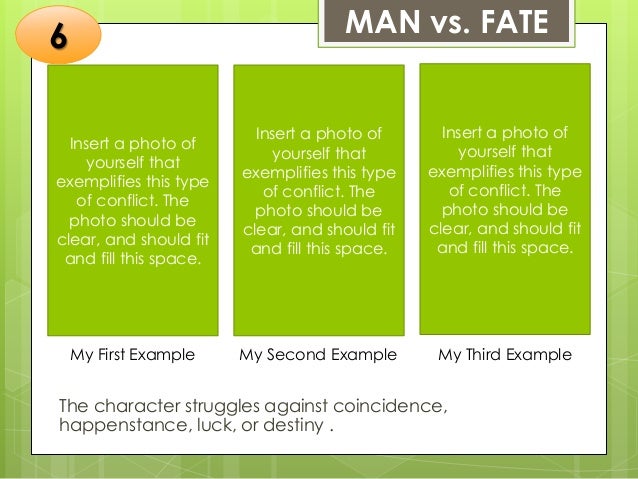 6

MAN vs. FATE

Insert a photo of yourself that exemplifies this type of conflict. The photo should be clear, and should fit and fill this space.

My First Example

Insert a photo of yourself that exemplifies this type of conflict. The photo should be clear, and should fit and fill this space.

My Second Example

Insert a photo of yourself that exemplifies this type of conflict. The photo should be clear, and should fit and fill this space.

My Third Example

The character struggles against coincidence, happenstance, luck, or destiny .